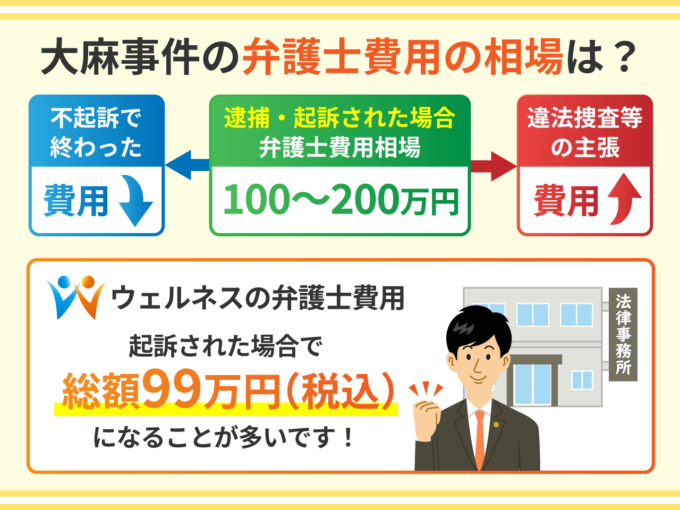 大麻事件の弁護士費用の相場は？

不起訴で終わった

費用

逮捕・起訴された場合
弁護士費用相場

100〜200万円

違法捜査等の主張

費用

ウェルネスの弁護士費用

起訴された場合で

総額99万円（税込）

になることが多いです！

法律事務所